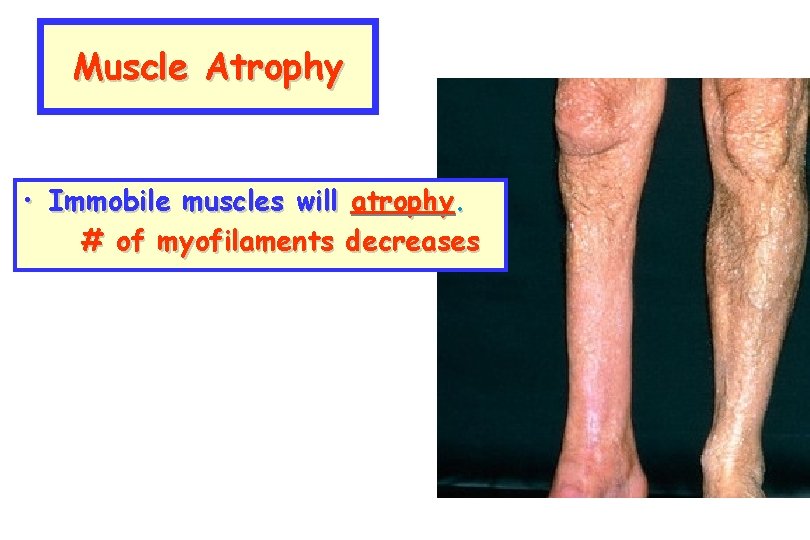 Muscle Atrophy

• Immobile muscles will atrophy.
# of myofilaments decreases